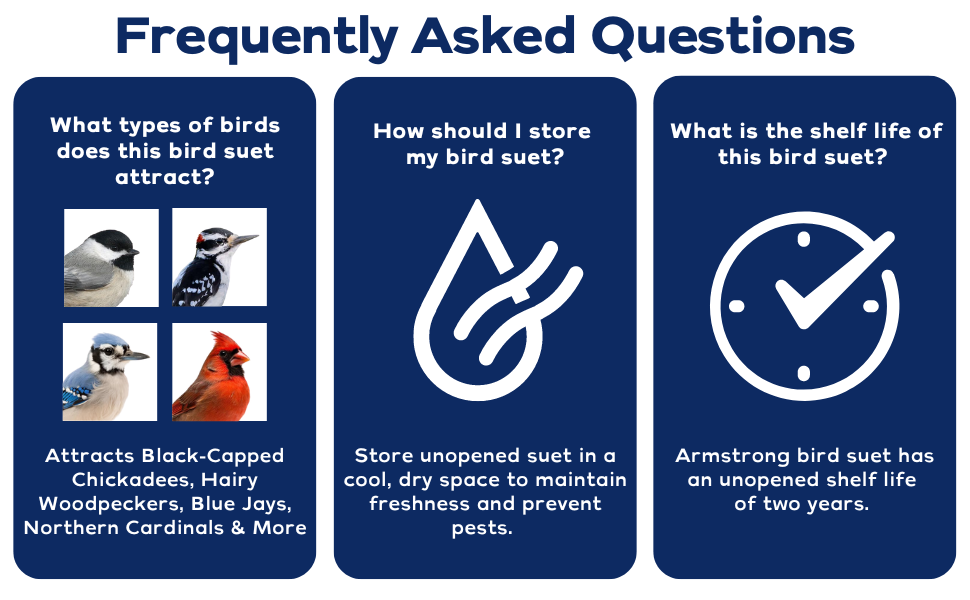 Frequently Asked Questions

What types of birds does this bird suet attract?

Attracts Black-Capped Chickadees, Hairy Woodpeckers, Blue Jays, Northern Cardinals & More

How should I store my bird suet?

Store unopened suet in a cool, dry space to maintain freshness and prevent pests.

What is the shelf life of this bird suet?

Armstrong bird suet has an unopened shelf life of two years.